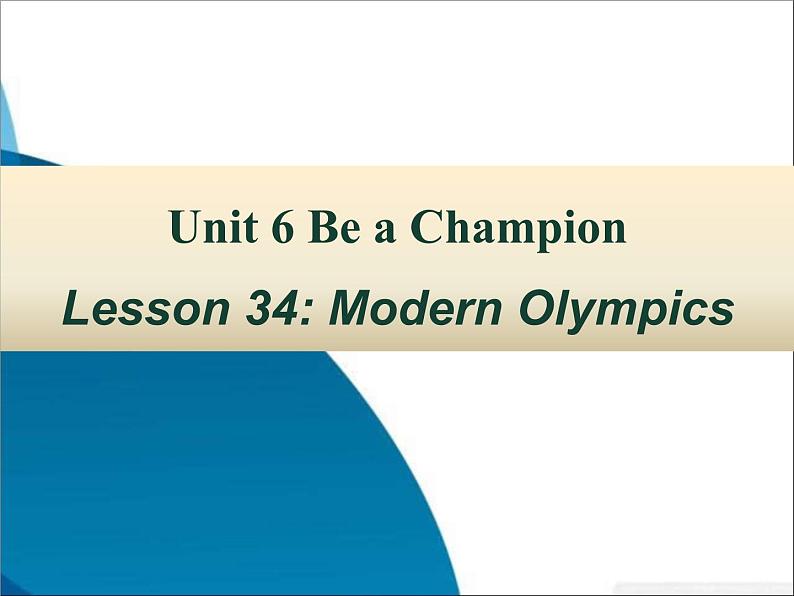 Unit 6 Be a Champion

Lesson 34: Modern Olympics